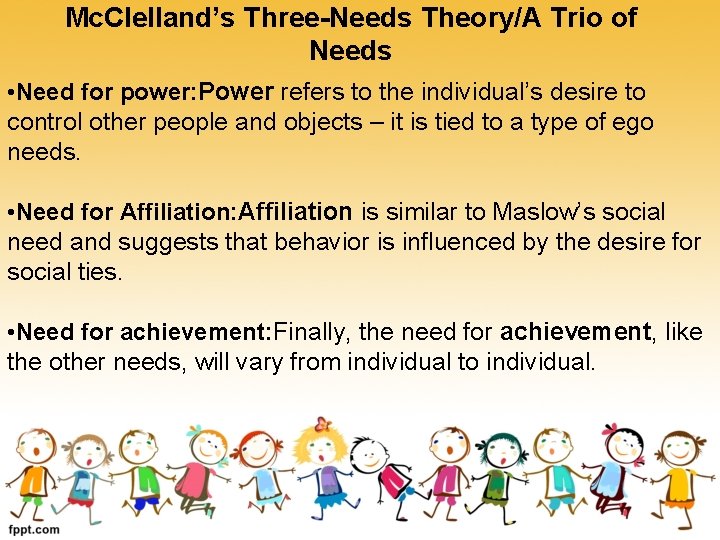 McClelland's Three-Needs Theory/A Trio of Needs

•Need for power:Power refers to the individual's desire to control other people and objects – it is tied to a type of ego needs.

•Need for Affiliation:Affiliation is similar to Maslow's social need and suggests that behavior is influenced by the desire for social ties.

•Need for achievement:Finally, the need for achievement, like the other needs, will vary from individual to individual.

fppt.com